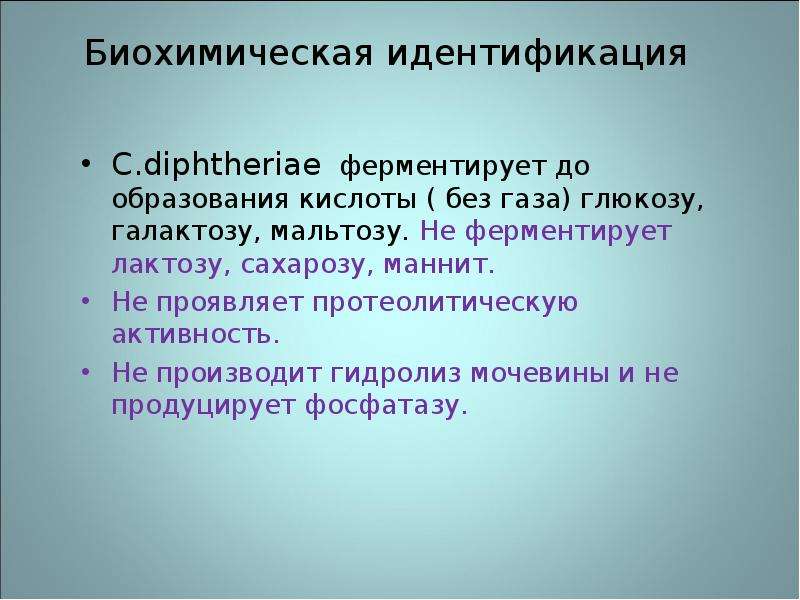 Биохимическая идентификация

• C.diphtheriae ферментирует до образования кислоты ( без газа) глюкозу, галактозу, мальтозу. Не ферментирует лактозу, сахарозу, маннит.
• Не проявляет протеолитическую активность.
• Не производит гидролиз мочевины и не продуцирует фосфатазу.